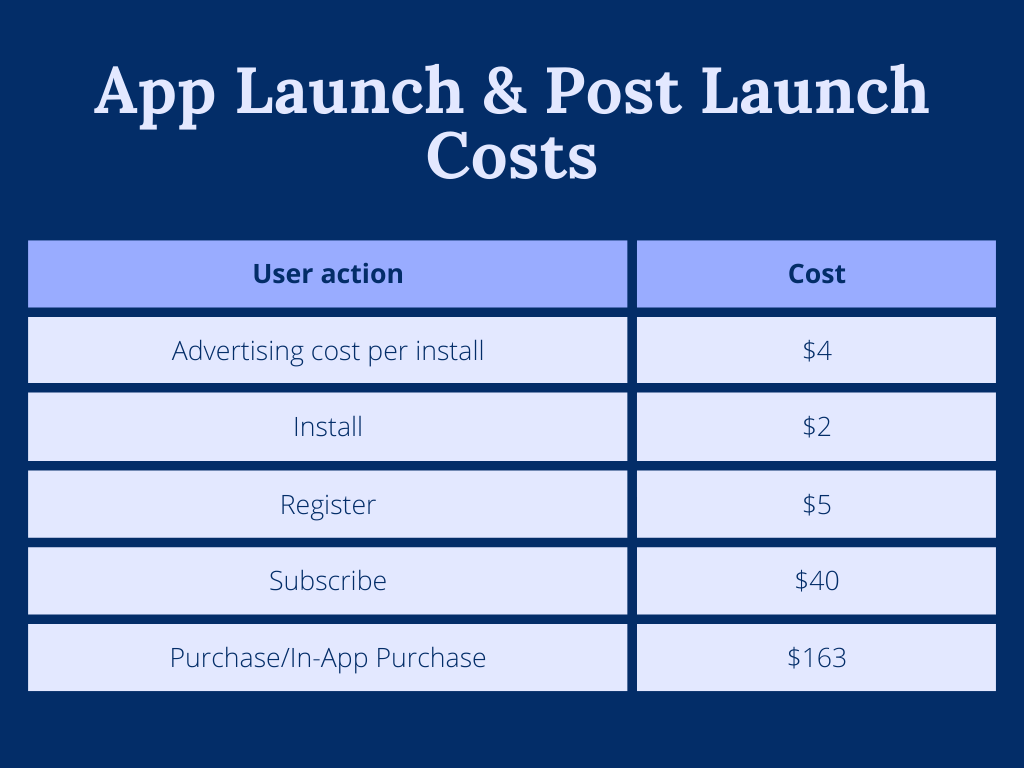 App Launch & Post Launch Costs

| User action | Cost |
|---|---|
| Advertising cost per install | \$4 |
| Install | \$2 |
| Register | \$5 |
| Subscribe | \$40 |
| Purchase/In-App Purchase | \$163 |